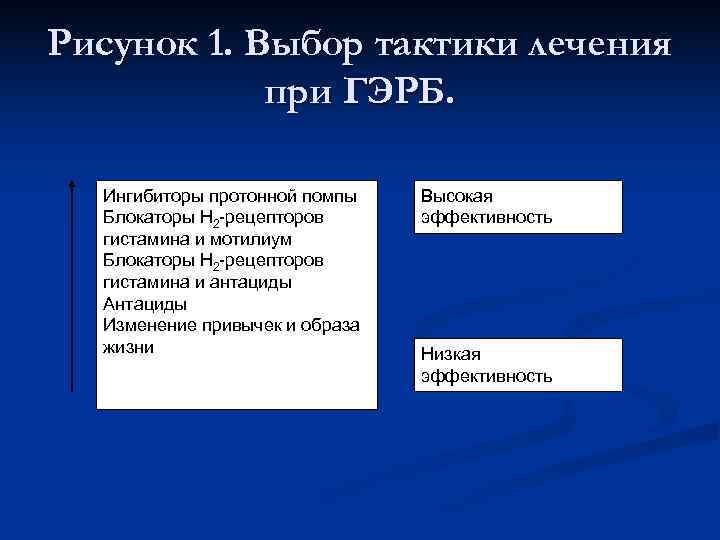 Рисунок 1. Выбор тактики лечения при ГЭРБ.

Ингибиторы протонной помпы
Блокаторы $H_2$-рецепторов гистамина и мотилиум
Блокаторы $H_2$-рецепторов гистамина и антациды
Антациды
Изменение привычек и образа жизни

Высокая эффективность

Низкая эффективность